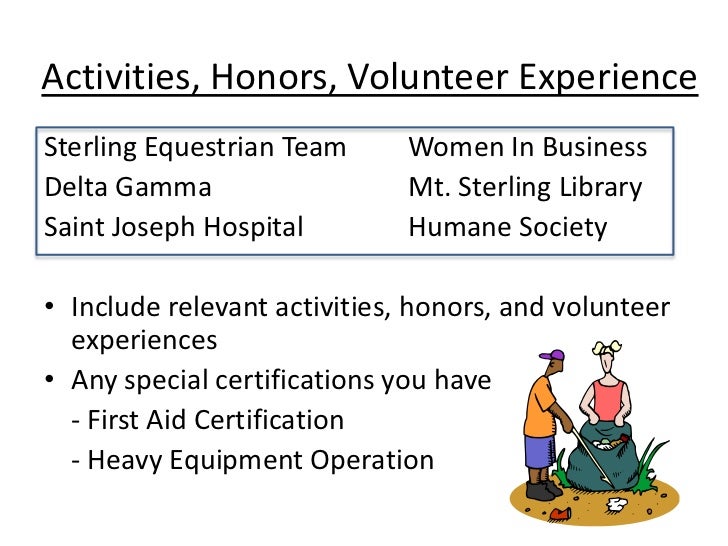 Activities, Honors, Volunteer Experience

Sterling Equestrian Team
Delta Gamma
Saint Joseph Hospital

Women In Business
Mt. Sterling Library
Humane Society

• Include relevant activities, honors, and volunteer experiences
• Any special certifications you have
- First Aid Certification
- Heavy Equipment Operation